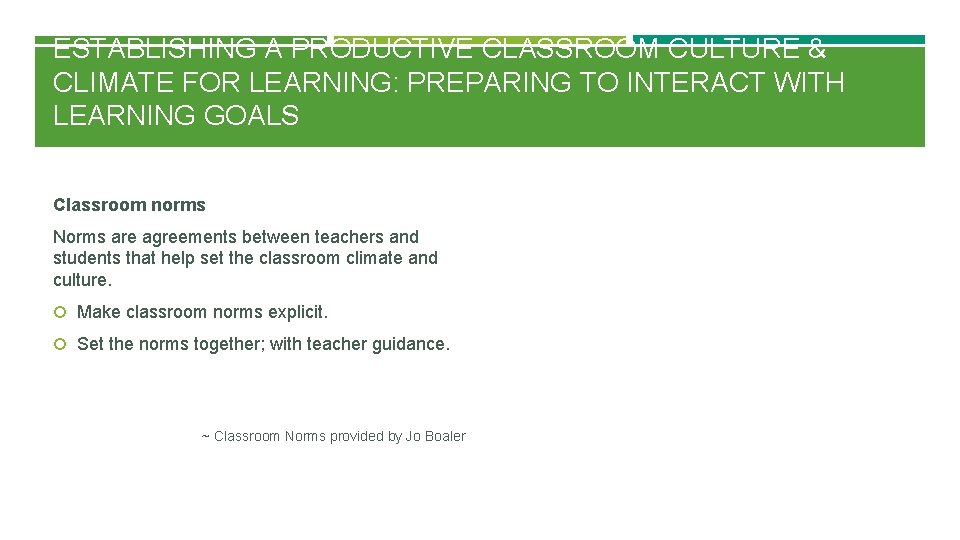 ESTABLISHING A PRODUCTIVE CLASSROOM CULTURE & CLIMATE FOR LEARNING: PREPARING TO INTERACT WITH LEARNING GOALS

Classroom norms

Norms are agreements between teachers and students that help set the classroom climate and culture.

Make classroom norms explicit.

Set the norms together; with teacher guidance.

~ Classroom Norms provided by Jo Boaler